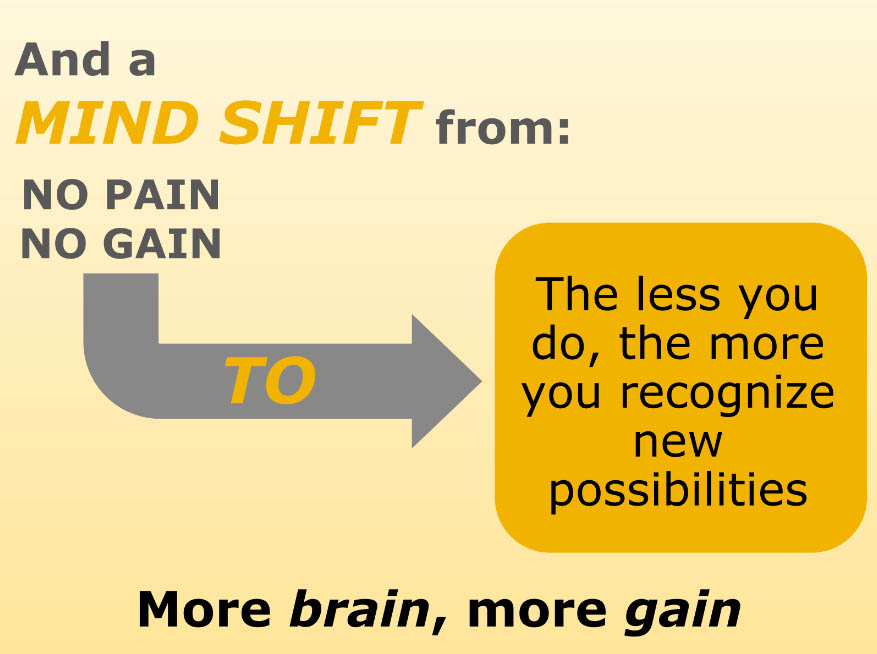 And a
MIND SHIFT from:

NO PAIN
NO GAIN

TO

The less you do, the more you recognize new possibilities

More brain, more gain